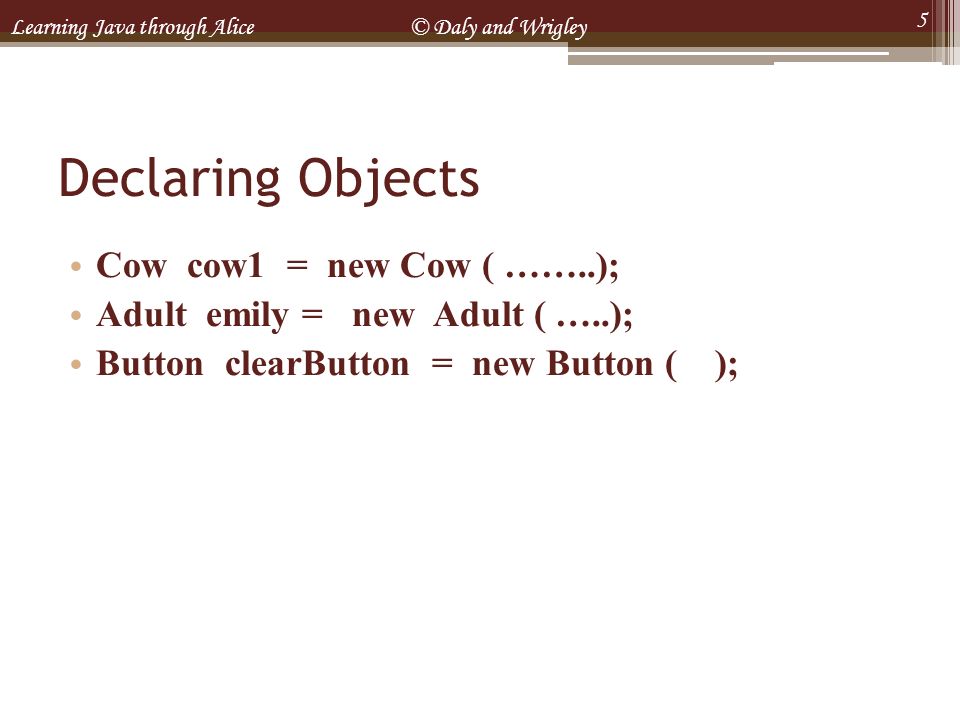 Learning Java through Alice © Daly and Wrigley 5

Declaring Objects

• Cow cow1 = new Cow ( ……..);
• Adult emily = new Adult ( …..);
• Button clearButton = new Button ( );